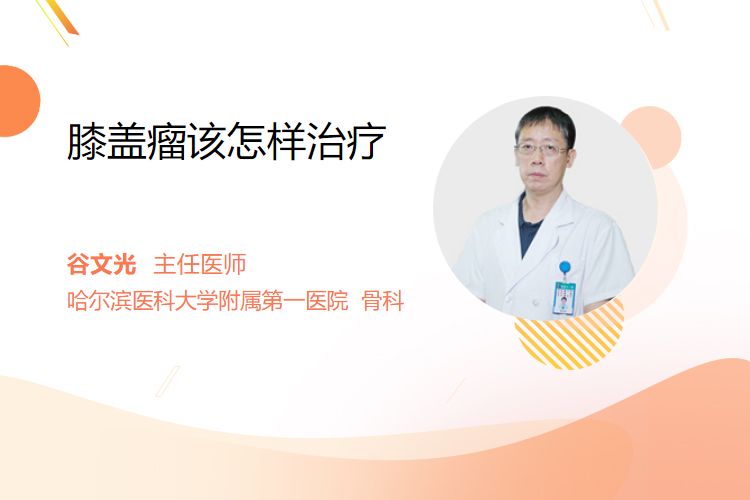 膝盖瘤该怎样治疗

谷文光 主任医师
哈尔滨医科大学附属第一医院 骨科